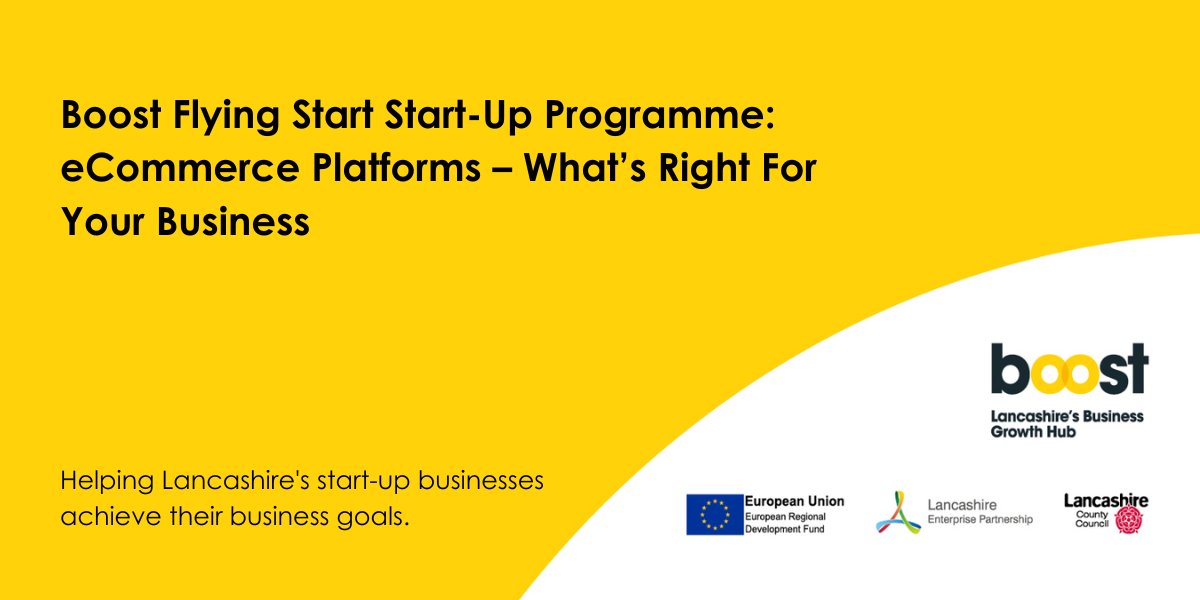 Boost Flying Start Start-Up Programme: eCommerce Platforms – What's Right For Your Business

Helping Lancashire's start-up businesses achieve their business goals.

boost
Lancashire's Business Growth Hub

European Union
European Regional Development Fund

Lancashire
Enterprise Partnership

Lancashire
County Council